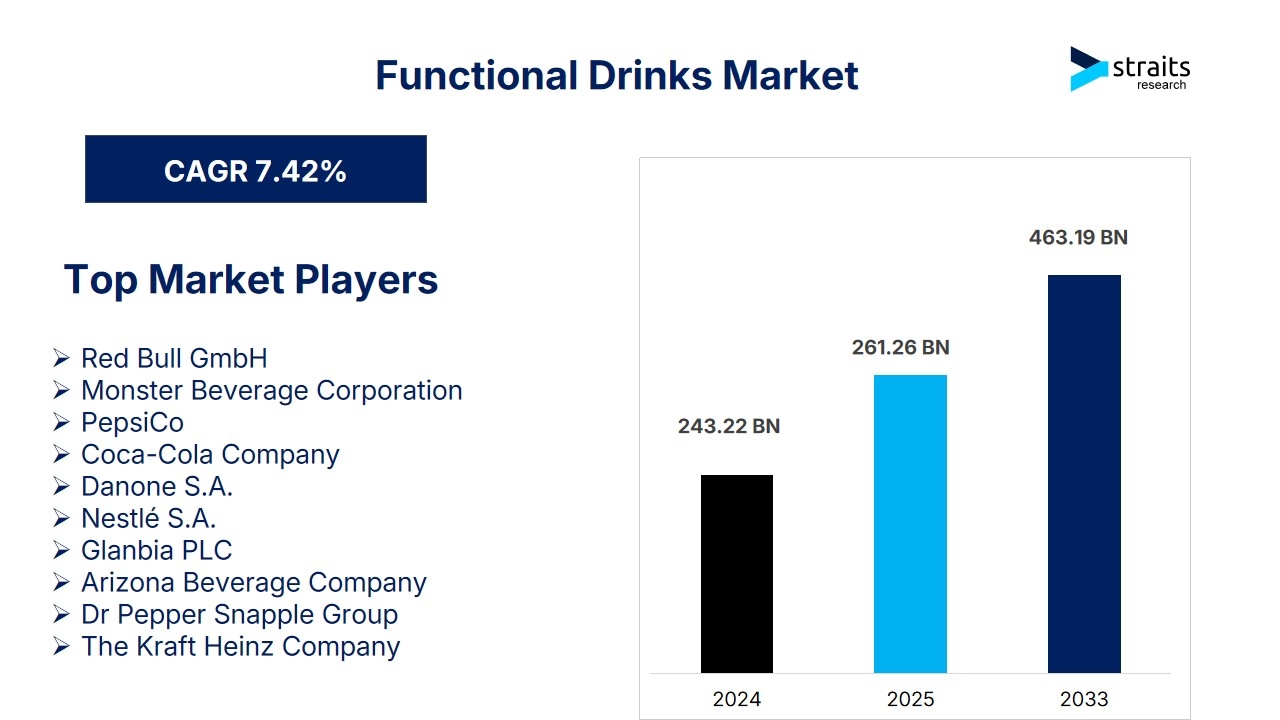 Functional Drinks Market

straits
research

CAGR 7.42%

Top Market Players

➢ Red Bull GmbH
➢ Monster Beverage Corporation
➢ PepsiCo
➢ Coca-Cola Company
➢ Danone S.A.
➢ Nestlé S.A.
➢ Glanbia PLC
➢ Arizona Beverage Company
➢ Dr Pepper Snapple Group
➢ The Kraft Heinz Company

243.22 BN
261.26 BN
463.19 BN

2024
2025
2033